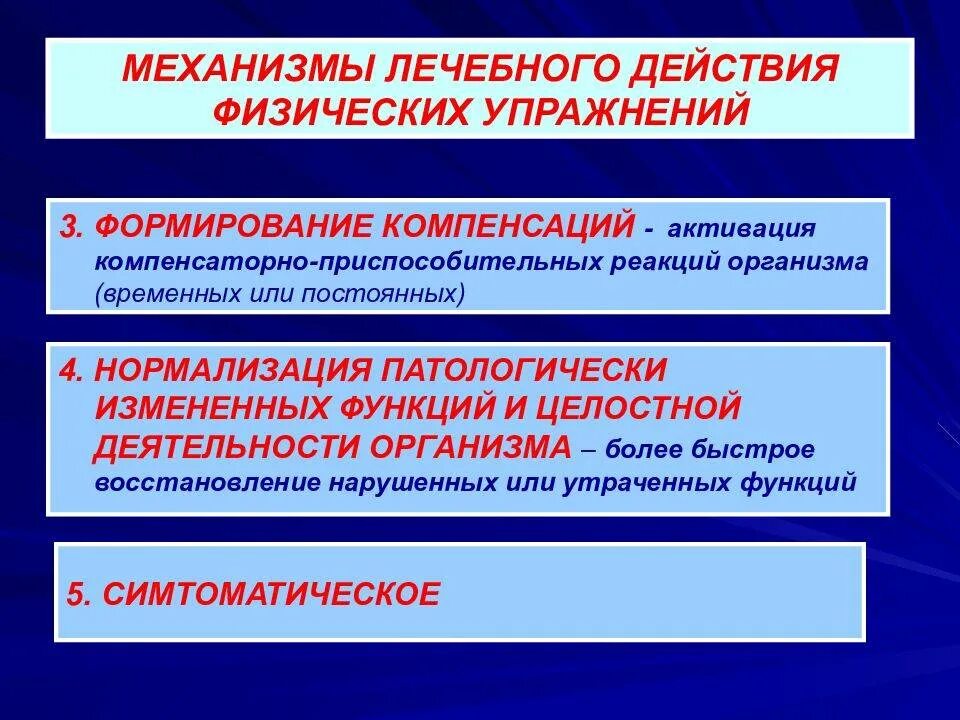 МЕХАНИЗМЫ ЛЕЧЕБНОГО ДЕЙСТВИЯ ФИЗИЧЕСКИХ УПРАЖНЕНИЙ

3. ФОРМИРОВАНИЕ КОМПЕНСАЦИЙ - активация компенсаторно-приспособительных реакций организма (временных или постоянных)

4. НОРМАЛИЗАЦИЯ ПАТОЛОГИЧЕСКИ ИЗМЕНЕННЫХ ФУНКЦИЙ И ЦЕЛОСТНОЙ ДЕЯТЕЛЬНОСТИ ОРГАНИЗМА – более быстрое восстановление нарушенных или утраченных функций

5. СИМТОМАТИЧЕСКОЕ